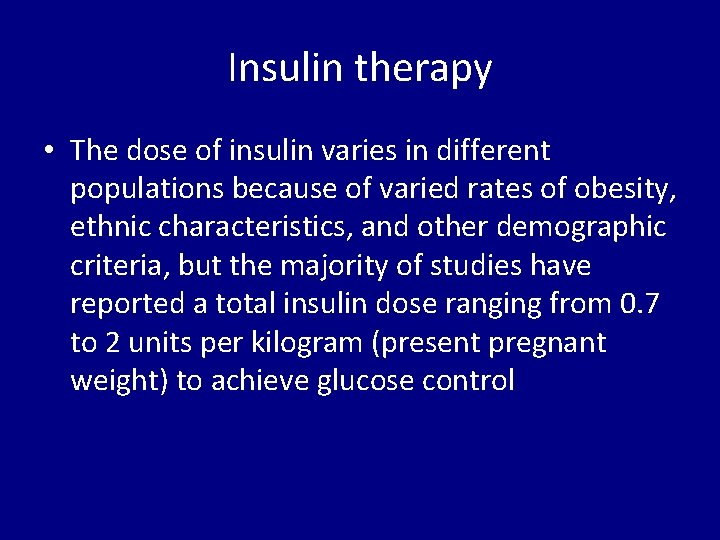 Insulin therapy

• The dose of insulin varies in different populations because of varied rates of obesity, ethnic characteristics, and other demographic criteria, but the majority of studies have reported a total insulin dose ranging from 0.7 to 2 units per kilogram (present pregnant weight) to achieve glucose control